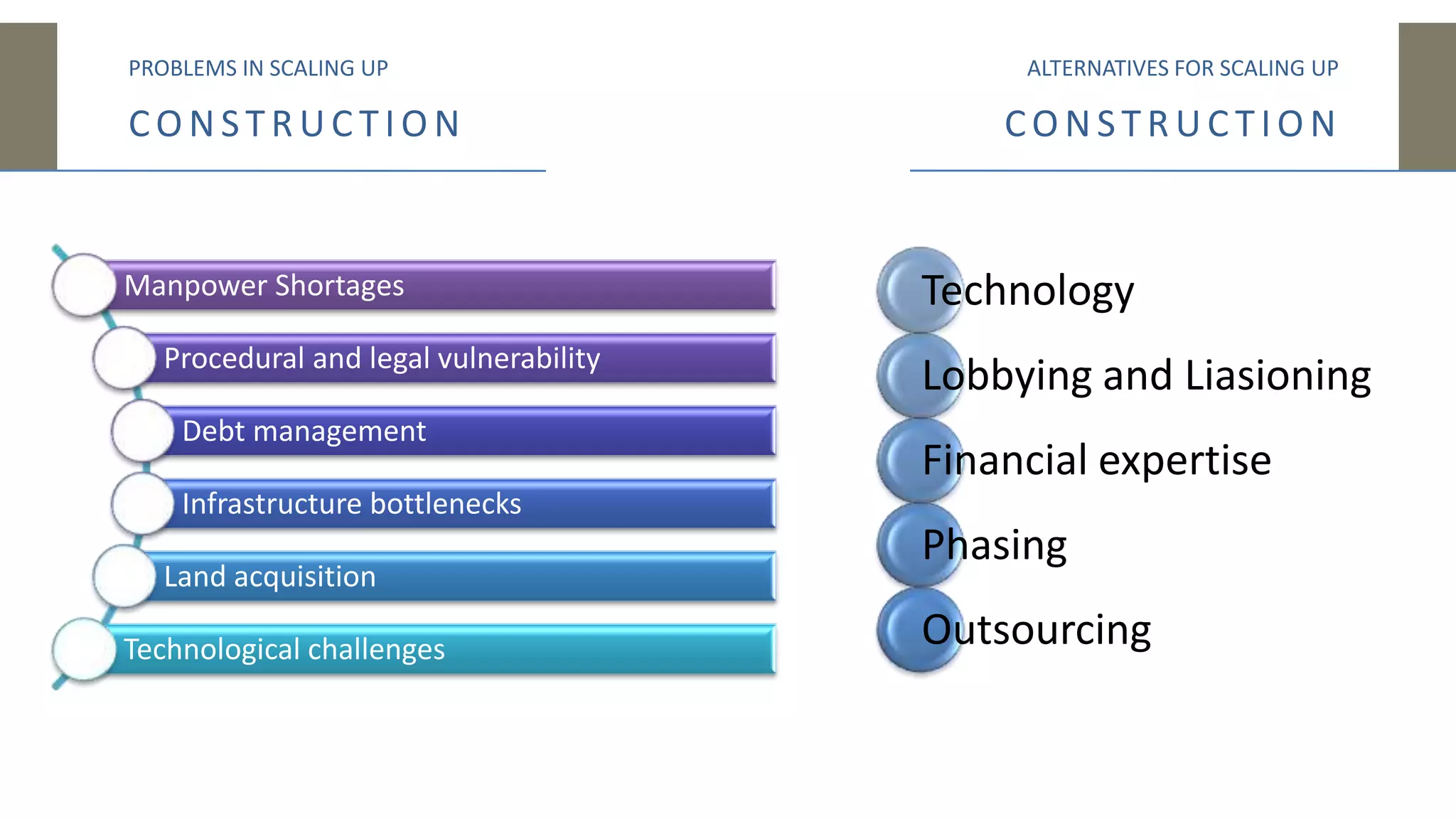 PROBLEMS IN SCALING UP

CONSTRUCTION

Manpower Shortages

Procedural and legal vulnerability

Debt management

Infrastructure bottlenecks

Land acquisition

Technological challenges

ALTERNATIVES FOR SCALING UP

CONSTRUCTION

Technology

Lobbying and Liasioning

Financial expertise

Phasing

Outsourcing